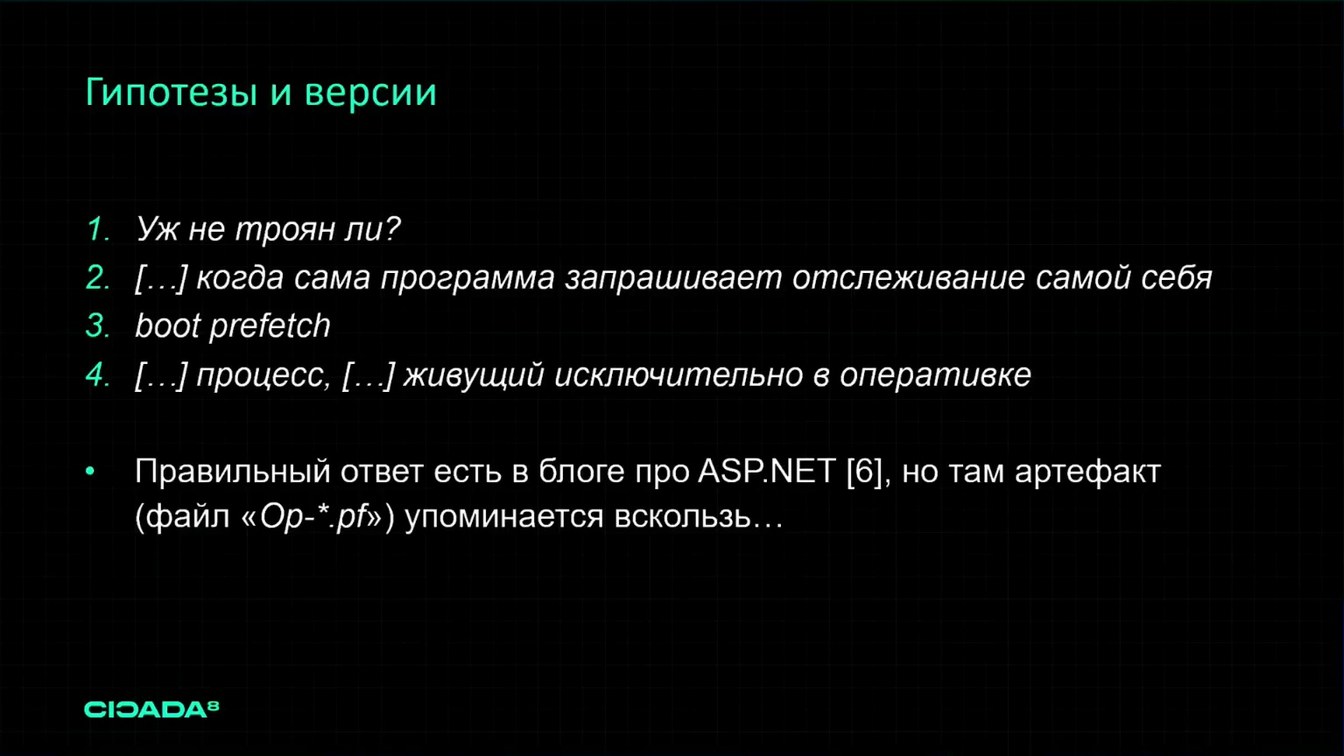 Гипотезы и версии

1. Уж не троян ли?
2. […] когда сама программа запрашивает отслеживание самой себя
3. boot prefetch
4. […] процесс, […] живущий исключительно в оперативке

• Правильный ответ есть в блоге про ASP.NET [6], но там артефакт (файл «Op-*.pf») упоминается вскользь…

CICADA8